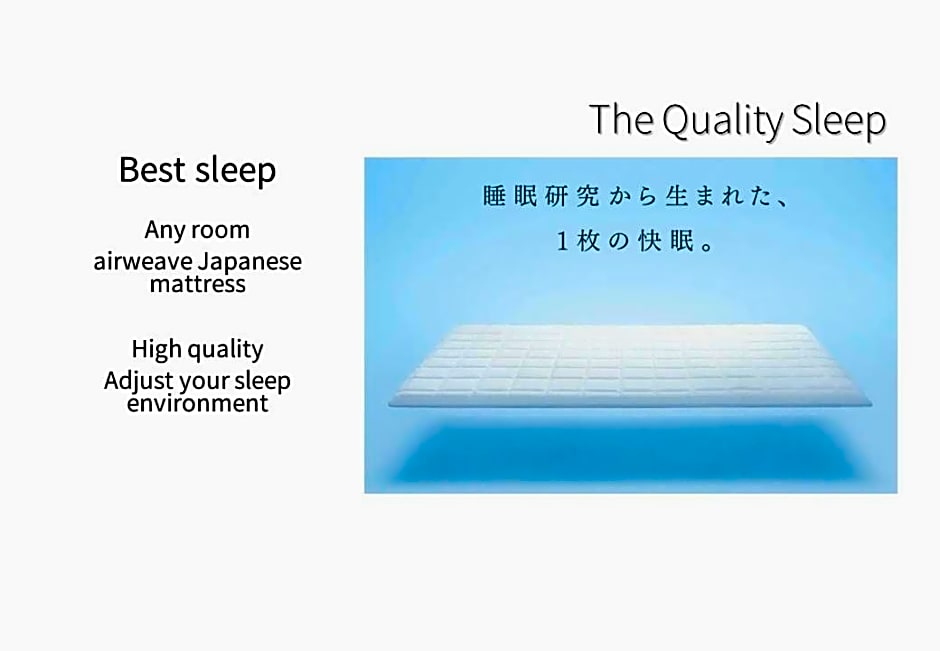 The Quality Sleep

Best sleep

Any room
airweave Japanese mattress

High quality
Adjust your sleep environment

睡眠研究から生まれた、
1枚の快眠。